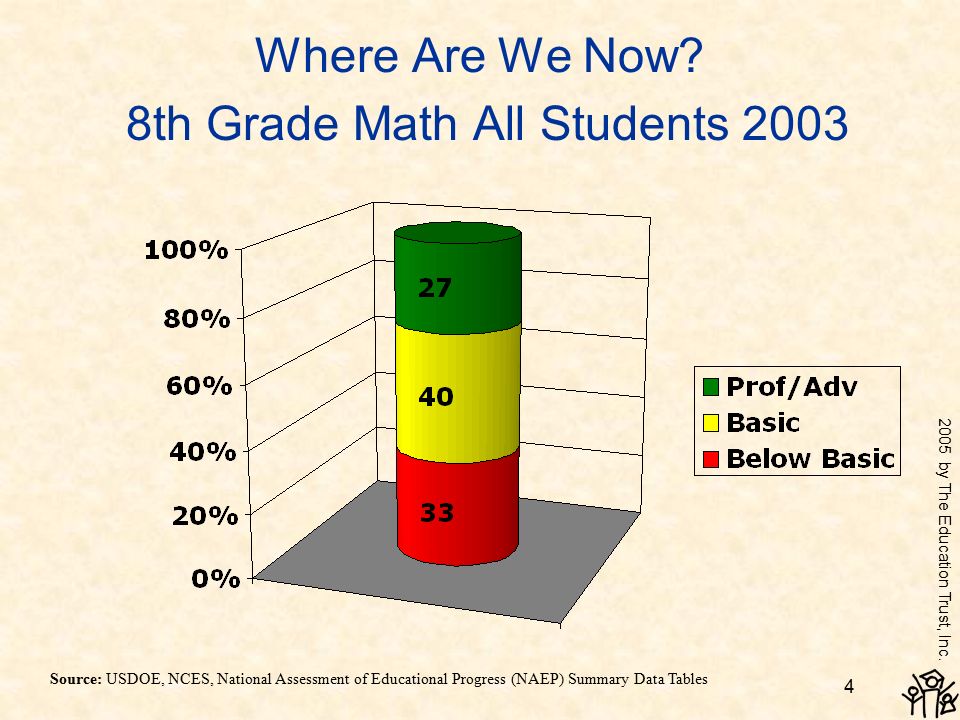 Where Are We Now?
8th Grade Math All Students 2003

100%
80%
60%
40%
20%
0%

27
40
33

Prof/Adv
Basic
Below Basic

2005 by The Education Trust, Inc.

Source: USDOE, NCES, National Assessment of Educational Progress (NAEP) Summary Data Tables

4